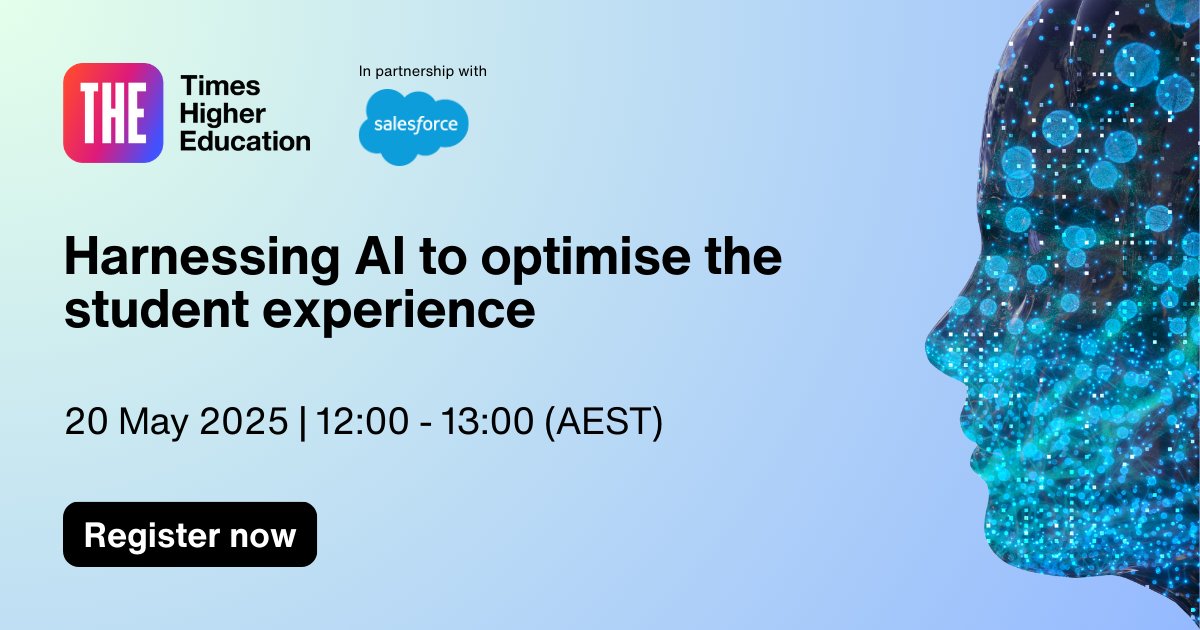 THE Times Higher Education

In partnership with

salesforce

Harnessing AI to optimise the student experience

20 May 2025 | 12:00 - 13:00 (AEST)

Register now